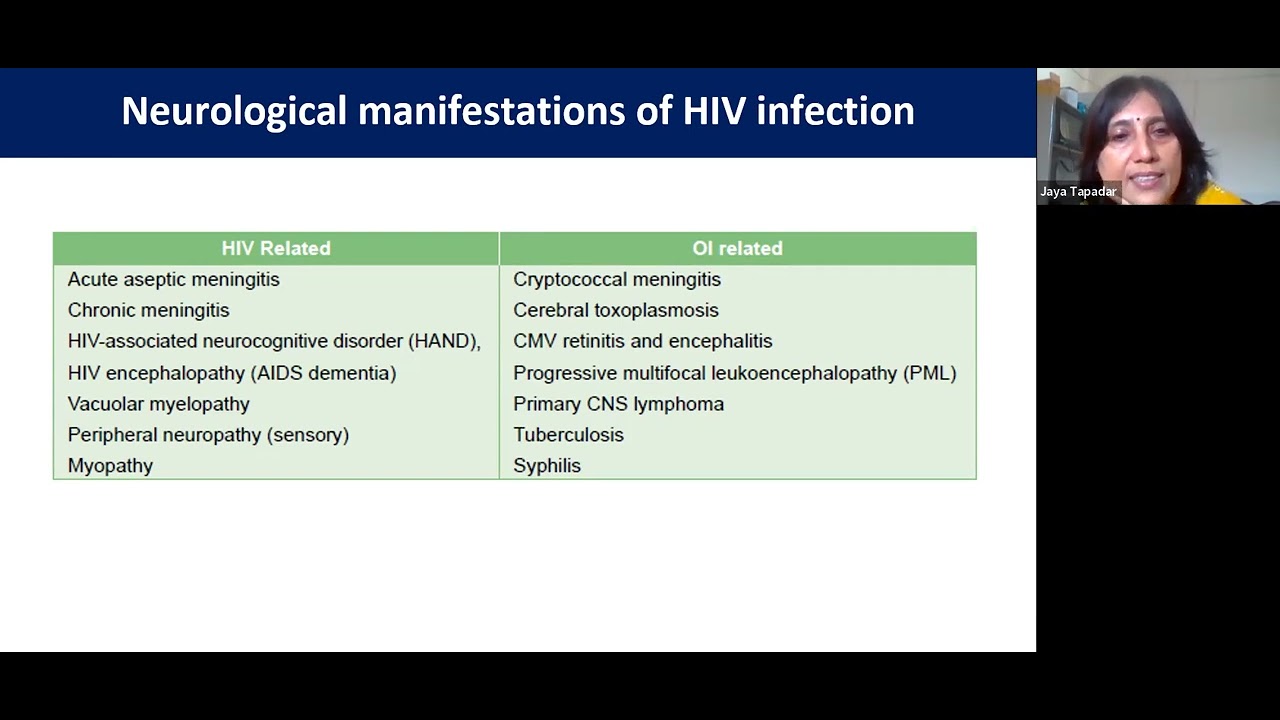 Neurological manifestations of HIV infection

| HIV Related | OI related |
|---|---|
| Acute aseptic meningitis | Cryptococcal meningitis |
| Chronic meningitis | Cerebral toxoplasmosis |
| HIV-associated neurocognitive disorder (HAND), | CMV retinitis and encephalitis |
| HIV encephalopathy (AIDS dementia) | Progressive multifocal leukoencephalopathy (PML) |
| Vacuolar myelopathy | Primary CNS lymphoma |
| Peripheral neuropathy (sensory) | Tuberculosis |
| Myopathy | Syphilis |

Jaya Tapadar